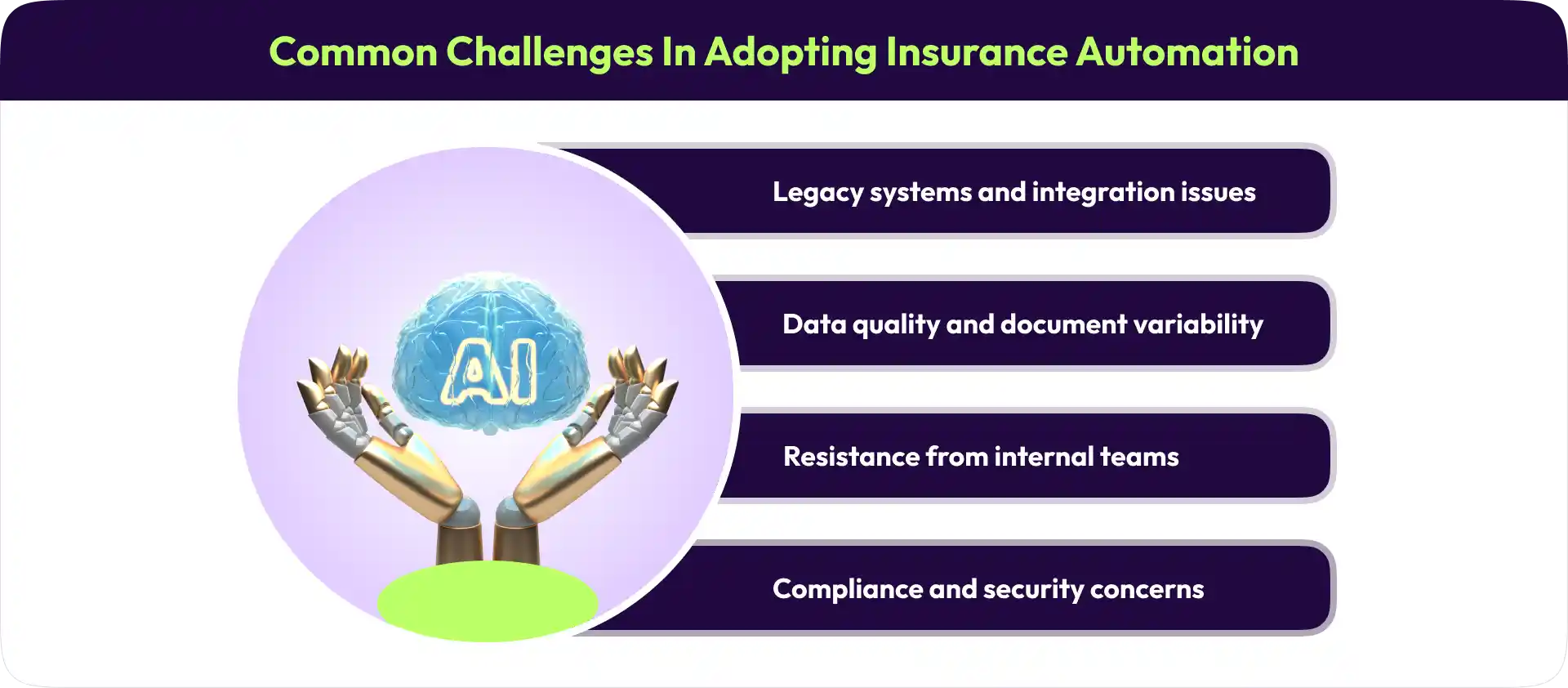 Common Challenges In Adopting Insurance Automation

AI

Legacy systems and integration issues

Data quality and document variability

Resistance from internal teams

Compliance and security concerns